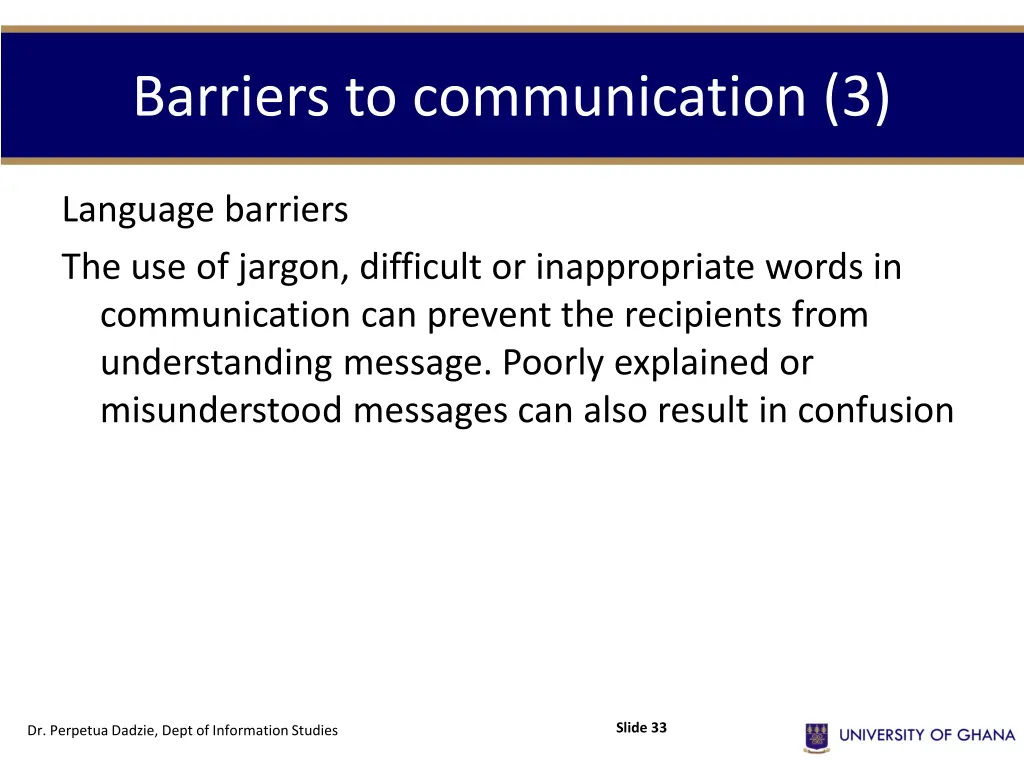 Barriers to communication (3)

Language barriers

The use of jargon, difficult or inappropriate words in communication can prevent the recipients from understanding message. Poorly explained or misunderstood messages can also result in confusion

Dr. Perpetua Dadzie, Dept of Information Studies

Slide 33

UNIVERSITY OF GHANA